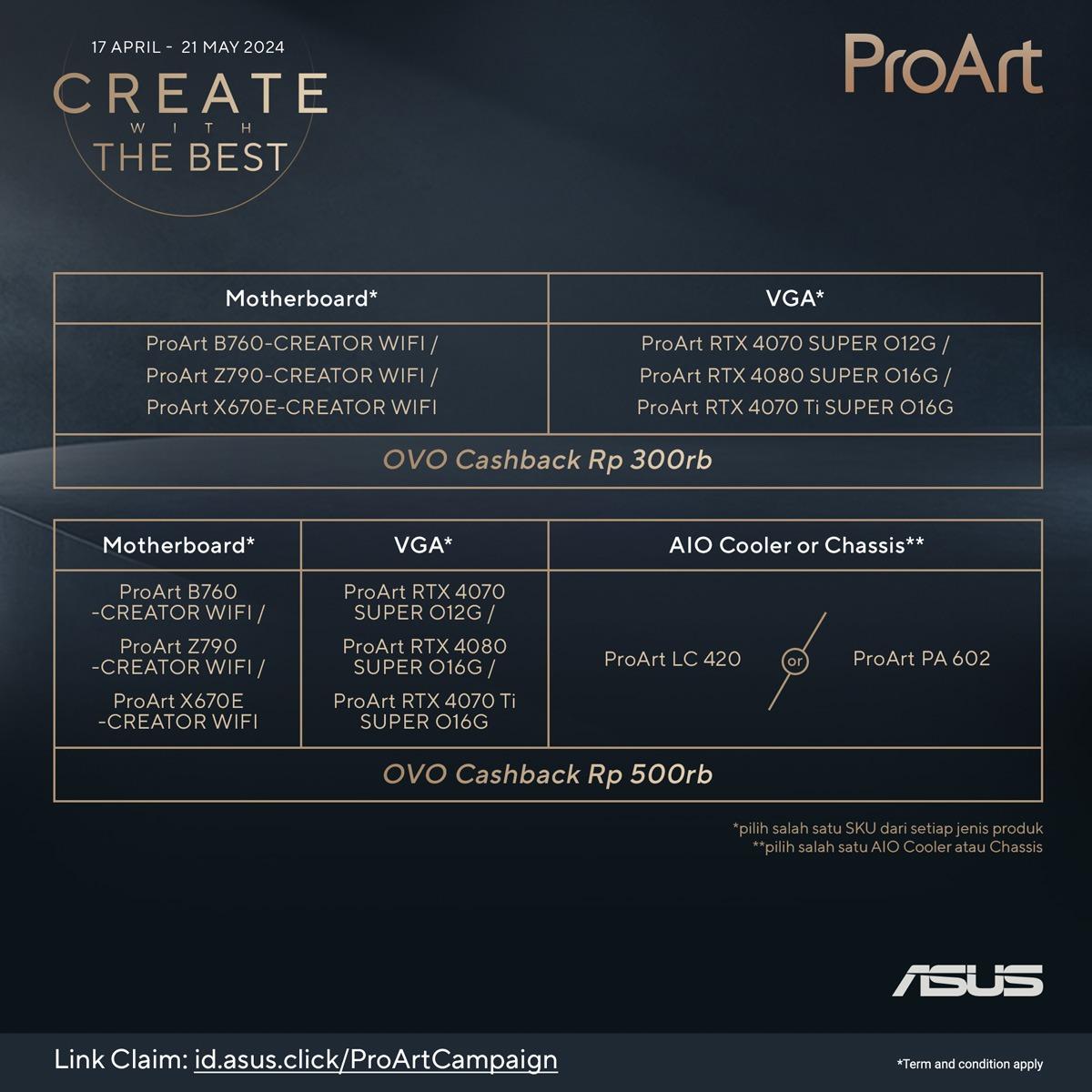 17 APRIL - 21 MAY 2024
CREATE
WITH
THE BEST

ProArt

| Motherboard* | VGA* |
|---|---|
| ProArt B760-CREATOR WIFI / ProArt Z790-CREATOR WIFI / ProArt X670E-CREATOR WIFI | ProArt RTX 4070 SUPER O12G / ProArt RTX 4080 SUPER O16G / ProArt RTX 4070 Ti SUPER O16G |
| OVO Cashback Rp 300rb | |

| Motherboard* | VGA* | AIO Cooler or Chassis** |
|---|---|---|
| ProArt B760 -CREATOR WIFI / ProArt Z790 -CREATOR WIFI / ProArt X670E -CREATOR WIFI | ProArt RTX 4070 SUPER O12G / ProArt RTX 4080 SUPER O16G / ProArt RTX 4070 Ti SUPER O16G | ProArt LC 420 or ProArt PA 602 |
| OVO Cashback Rp 500rb | | |

*pilih salah satu SKU dari setiap jenis produk
**pilih salah satu AIO Cooler atau Chassis

ASUS

Link Claim: id.asus.click/ProArtCampaign
*Term and condition apply